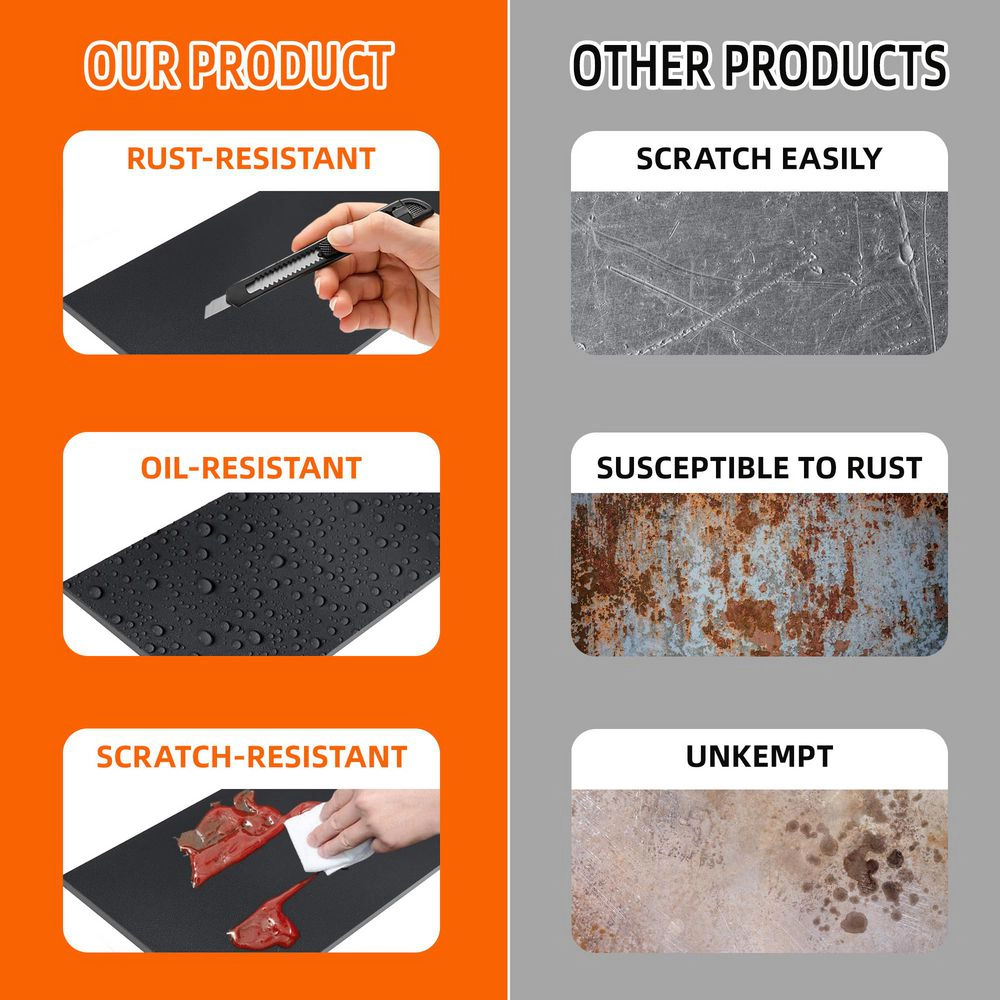 OUR PRODUCT

RUST-RESISTANT

OIL-RESISTANT

SCRATCH-RESISTANT

OTHER PRODUCTS

SCRATCH EASILY

SUSCEPTIBLE TO RUST

UNKEMPT